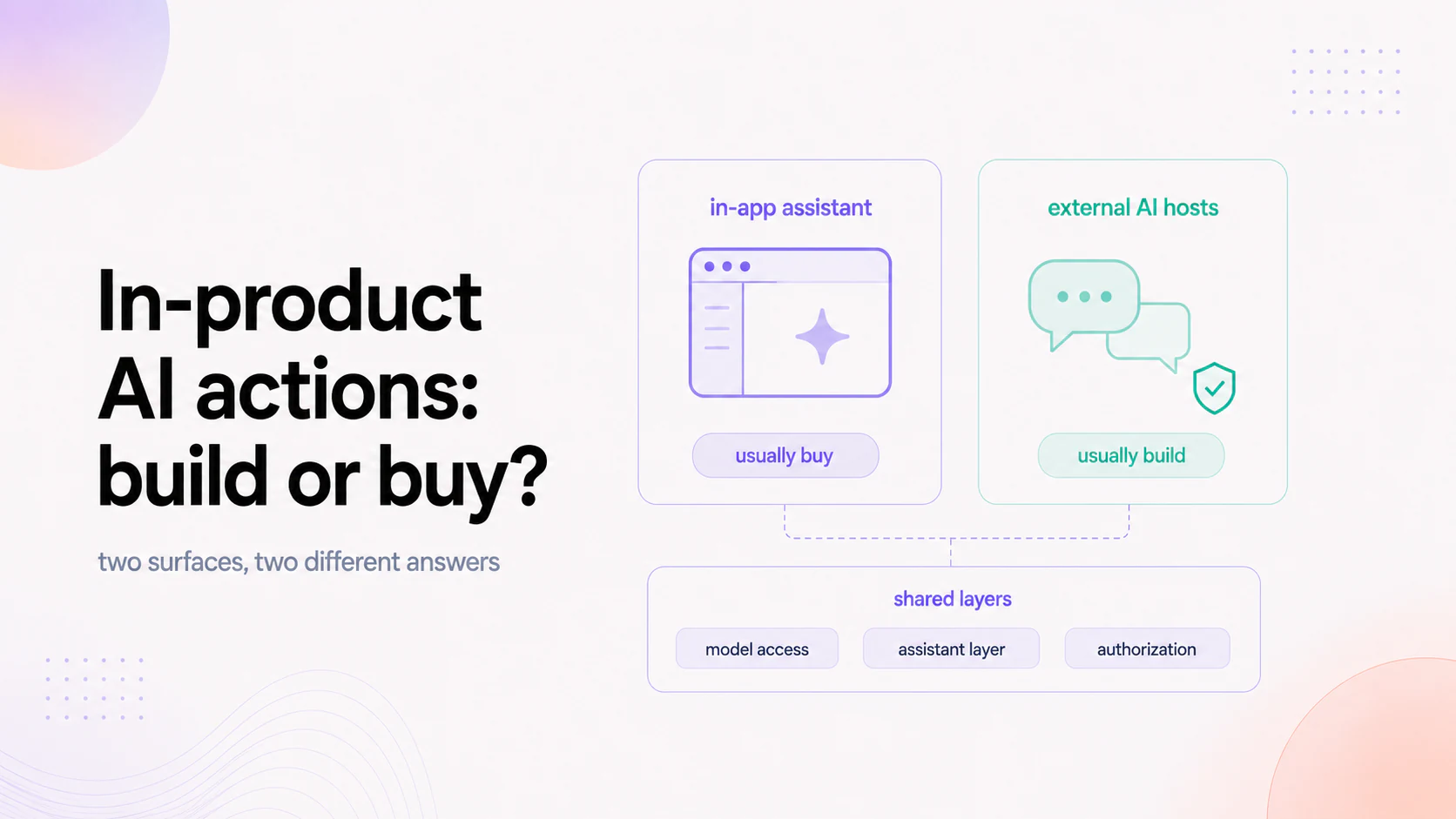 In-product AI actions: build or buy?

two surfaces, two different answers

in-app assistant

usually buy

external AI hosts

usually build

shared layers

model access

assistant layer

authorization